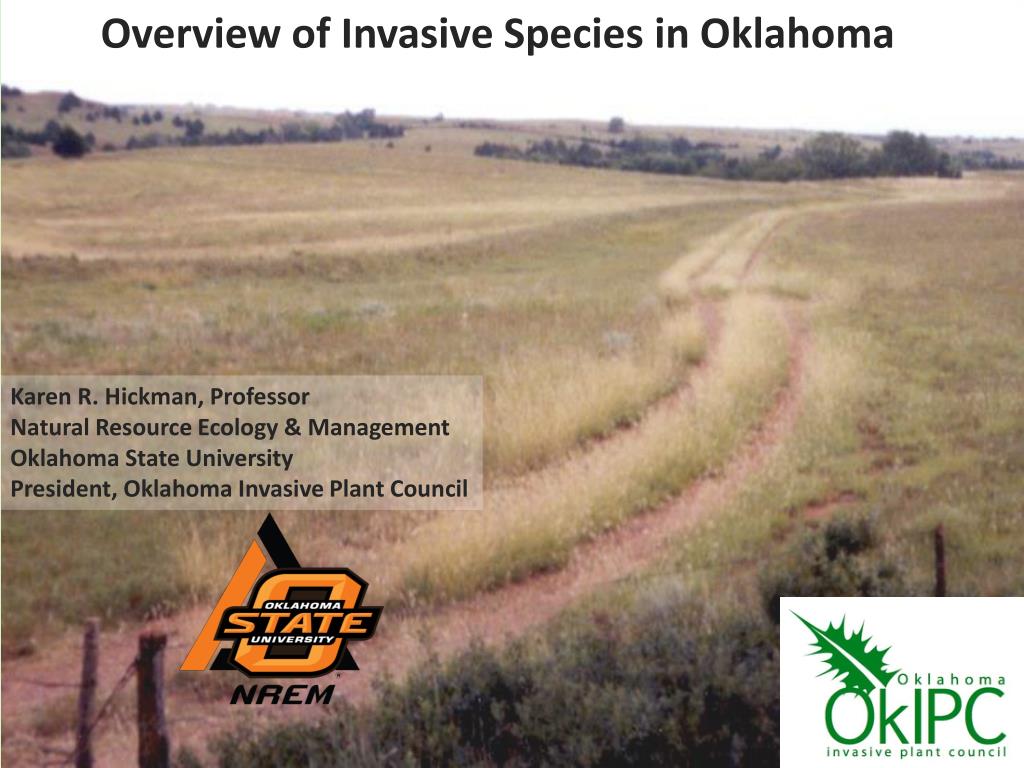 Overview of Invasive Species in Oklahoma

Karen R. Hickman, Professor
Natural Resource Ecology & Management
Oklahoma State University
President, Oklahoma Invasive Plant Council

OKLAHOMA STATE UNIVERSITY
NREM

Oklahoma
OkIPC
invasive plant council